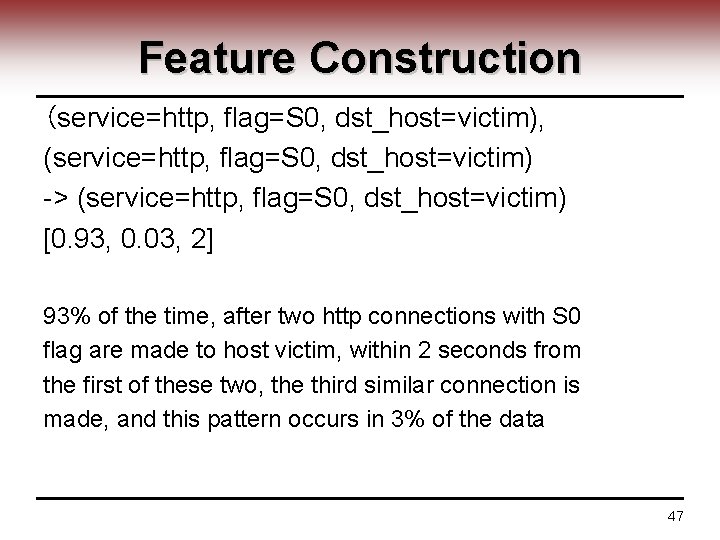 Feature Construction

(service=http, flag=S0, dst_host=victim),
(service=http, flag=S0, dst_host=victim)
-> (service=http, flag=S0, dst_host=victim)
[0.93, 0.03, 2]

93% of the time, after two http connections with S0 flag are made to host victim, within 2 seconds from the first of these two, the third similar connection is made, and this pattern occurs in 3% of the data

47